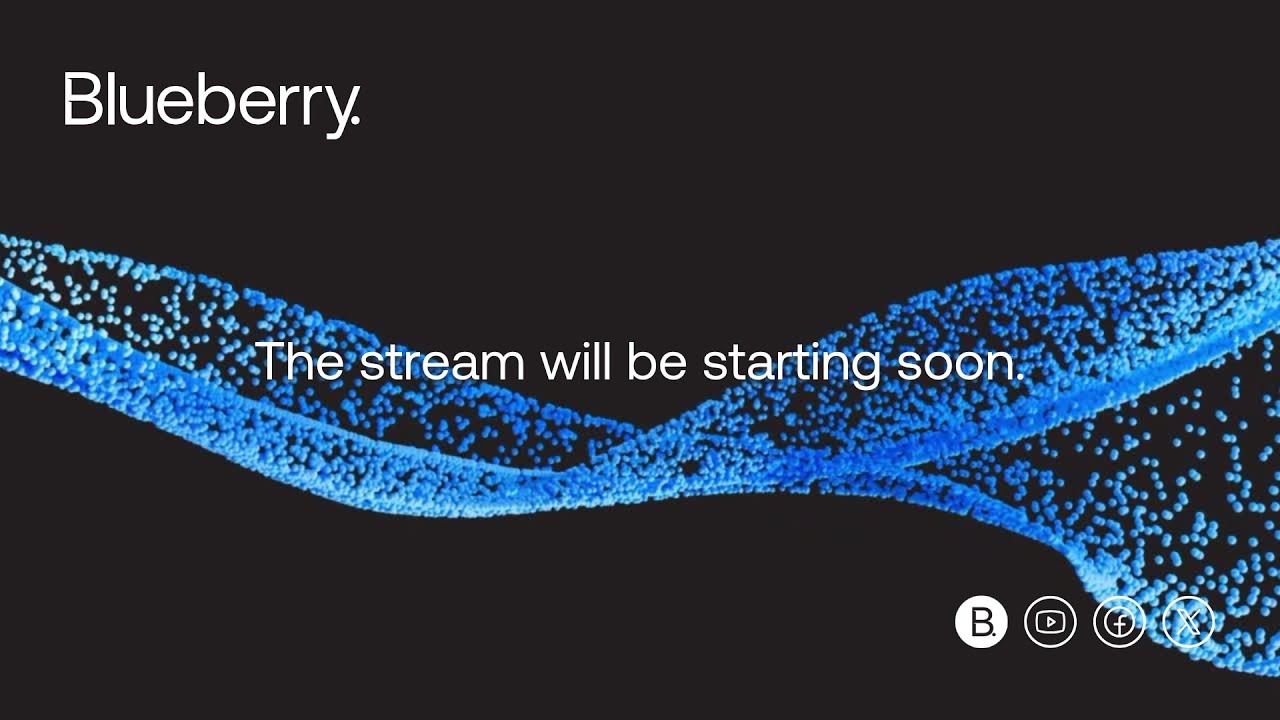 Blueberry.

The stream will be starting soon.

B.